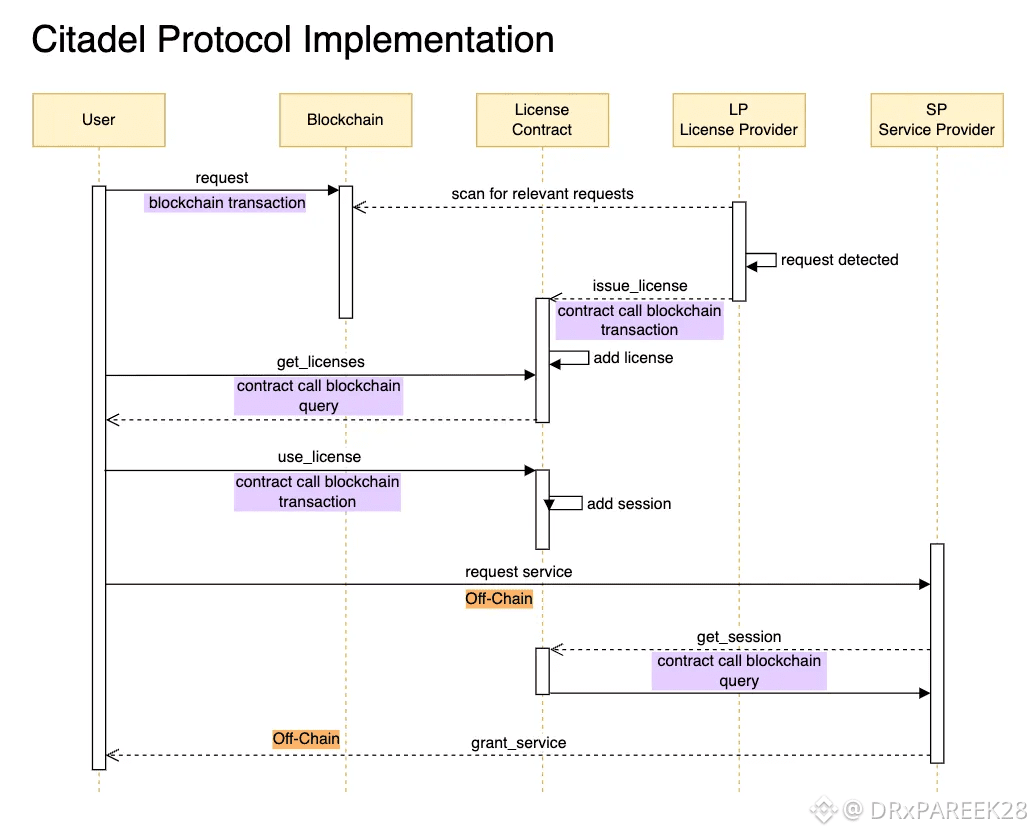 Citadel Protocol Implementation

User

Blockchain

License Contract

LP License Provider

SP Service Provider

request

blockchain transaction

scan for relevant requests

request detected

issue_license

contract call blockchain transaction

add license

get_licenses

contract call blockchain query

use_license

contract call blockchain transaction

add session

request service

Off-Chain

get_session

contract call blockchain query

Off-Chain

grant_service

@ DRxPAREEK28